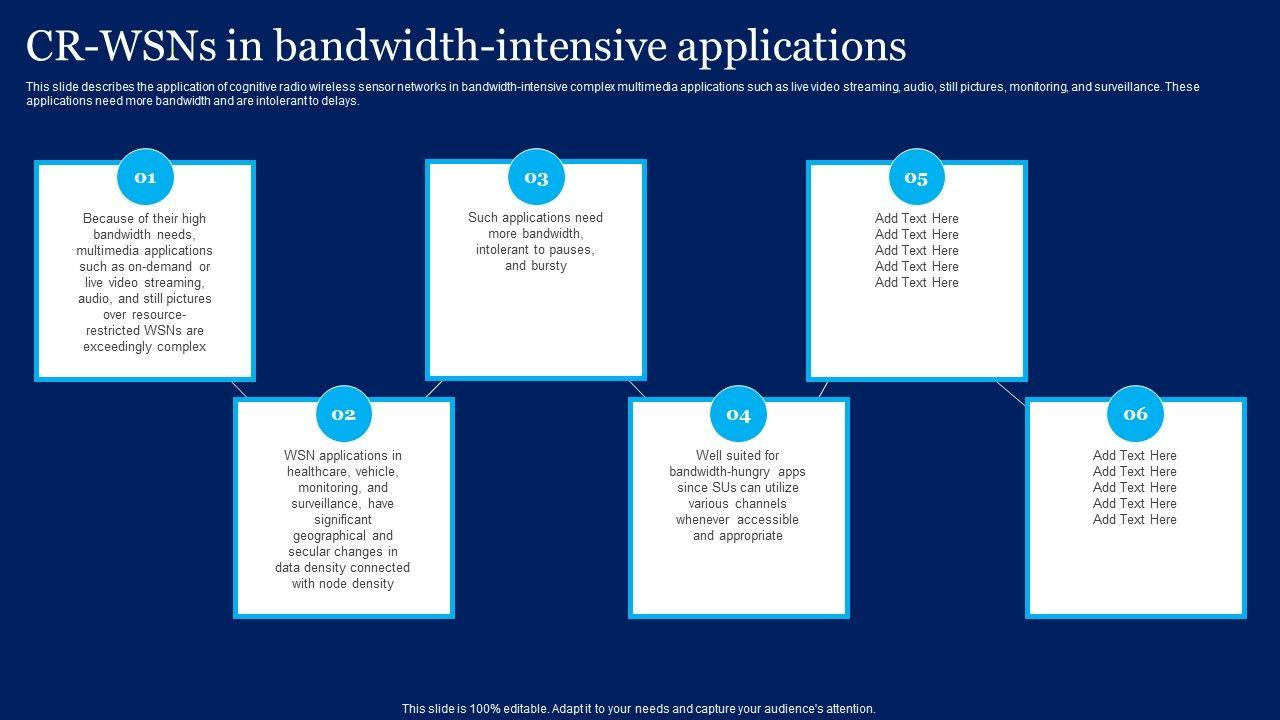 CR-WSNs in bandwidth-intensive applications

This slide describes the application of cognitive radio wireless sensor networks in bandwidth-intensive complex multimedia applications such as live video streaming, audio, still pictures, monitoring, and surveillance. These applications need more bandwidth and are intolerant to delays.

01

Because of their high bandwidth needs, multimedia applications such as on-demand or live video streaming, audio, and still pictures over resource-restricted WSNs are exceedingly complex

02

WSN applications in healthcare, vehicle, monitoring, and surveillance, have significant geographical and secular changes in data density connected with node density

03

Such applications need more bandwidth, intolerant to pauses, and bursty

04

Well suited for bandwidth-hungry apps since SUs can utilize various channels whenever accessible and appropriate

05

Add Text Here
Add Text Here
Add Text Here
Add Text Here
Add Text Here

06

Add Text Here
Add Text Here
Add Text Here
Add Text Here
Add Text Here

This slide is 100% editable. Adapt it to your needs and capture your audience's attention.